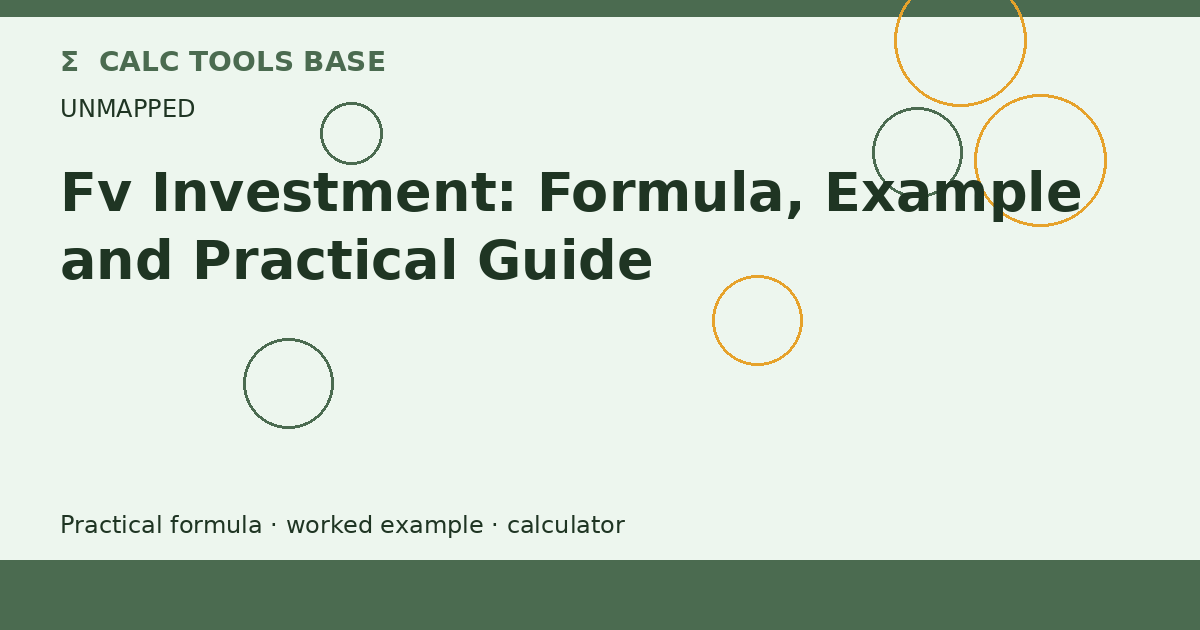 Σ CALC TOOLS BASE

UNMAPPED

Fv Investment: Formula, Example and Practical Guide

Practical formula · worked example · calculator